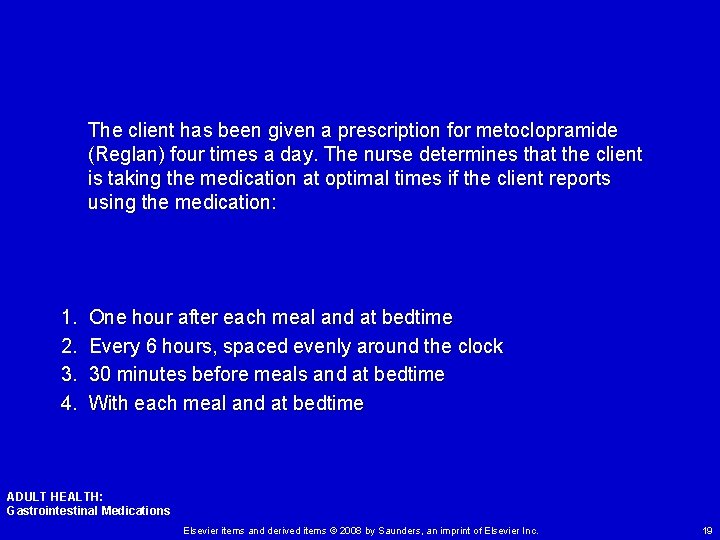 The client has been given a prescription for metoclopramide (Reglan) four times a day. The nurse determines that the client is taking the medication at optimal times if the client reports using the medication:

1. One hour after each meal and at bedtime
2. Every 6 hours, spaced evenly around the clock
3. 30 minutes before meals and at bedtime
4. With each meal and at bedtime

ADULT HEALTH:
Gastrointestinal Medications

Elsevier items and derived items © 2008 by Saunders, an imprint of Elsevier Inc.

19